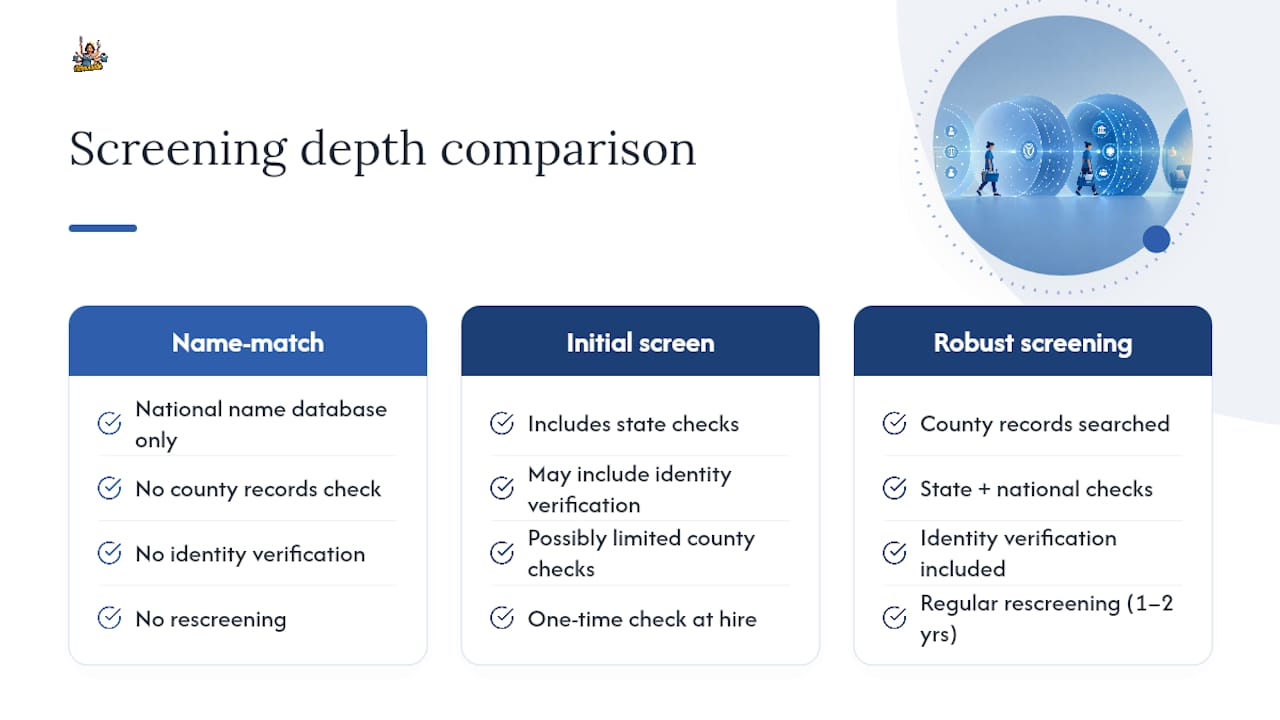 Screening depth comparison

Name-match

National name database only

No county records check

No identity verification

No rescreening

Initial screen

Includes state checks

May include identity verification

Possibly limited county checks

One-time check at hire

Robust screening

County records searched

State + national checks

Identity verification included

Regular rescreening (1–2 yrs)